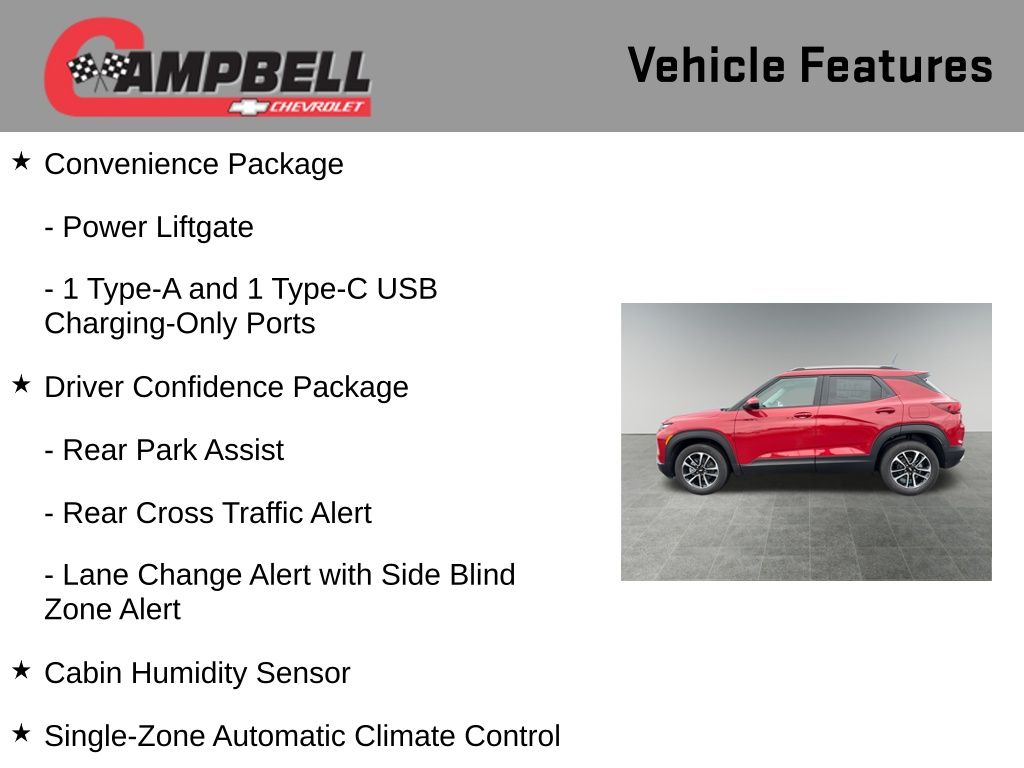 CAMPBELL
CHEVROLET

Vehicle Features

★ Convenience Package

- Power Liftgate

- 1 Type-A and 1 Type-C USB Charging-Only Ports

★ Driver Confidence Package

- Rear Park Assist

- Rear Cross Traffic Alert

- Lane Change Alert with Side Blind Zone Alert

★ Cabin Humidity Sensor

★ Single-Zone Automatic Climate Control